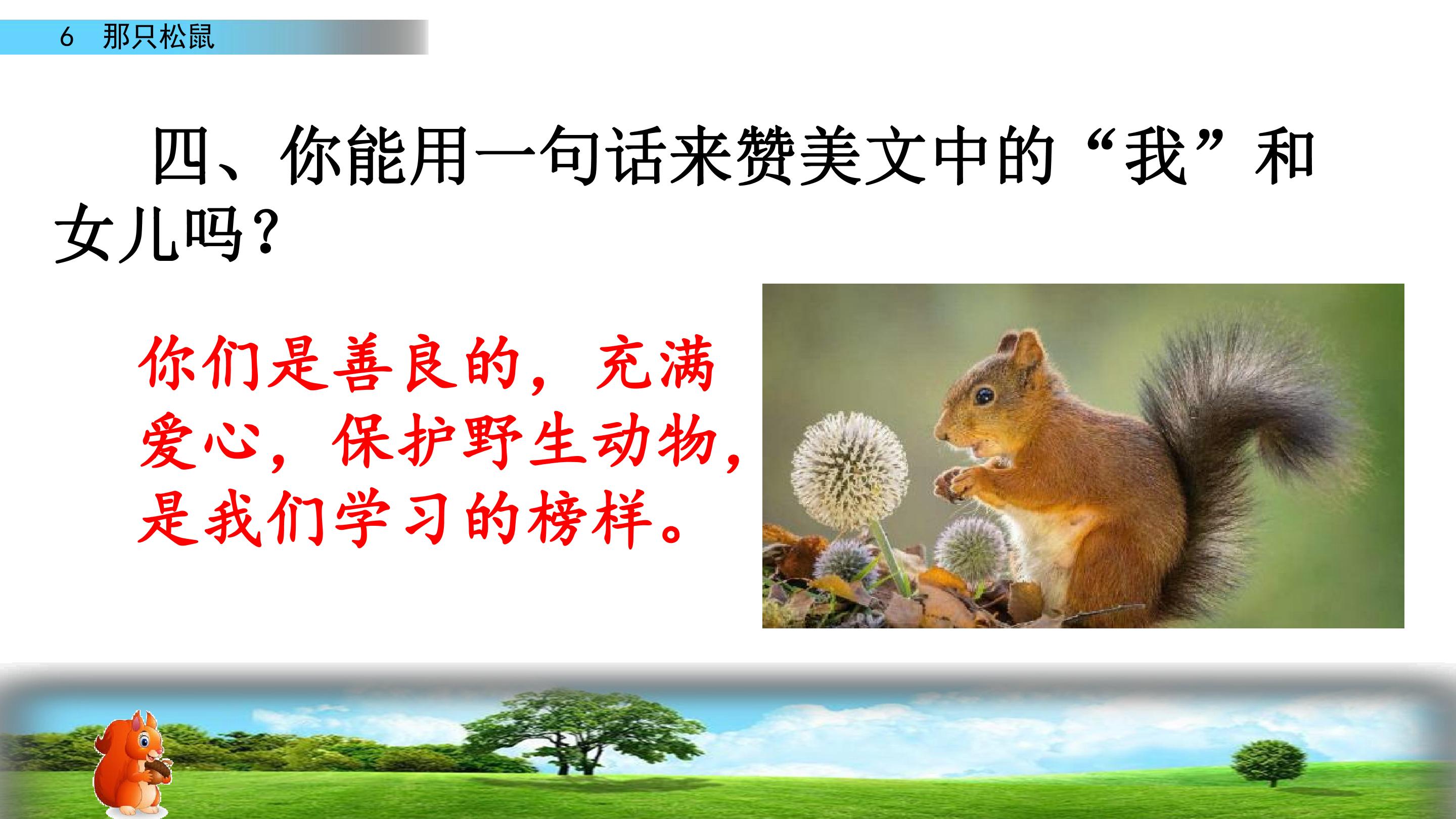 6 那只松鼠

四、你能用一句话来赞美文中的“我”和女儿吗？

你们是善良的，充满爱心，保护野生动物，是我们学习的榜样。